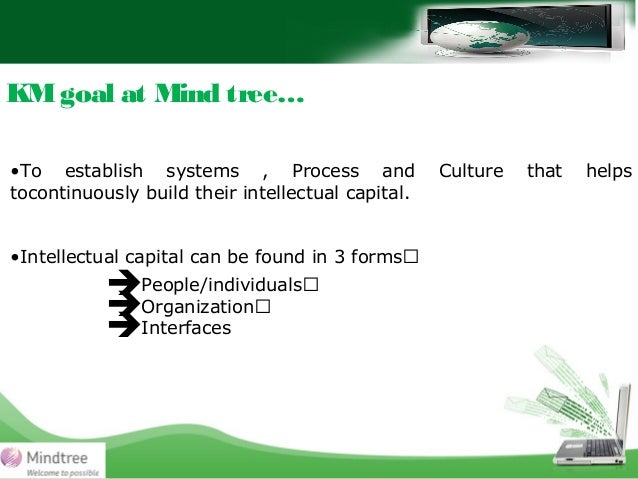 KM goal at Mind tree...

•To establish systems , Process and Culture that helps tocontinuously build their intellectual capital.

•Intellectual capital can be found in 3 forms□
People/individuals□
Organization□
Interfaces

Mindtree
Welcome to possible